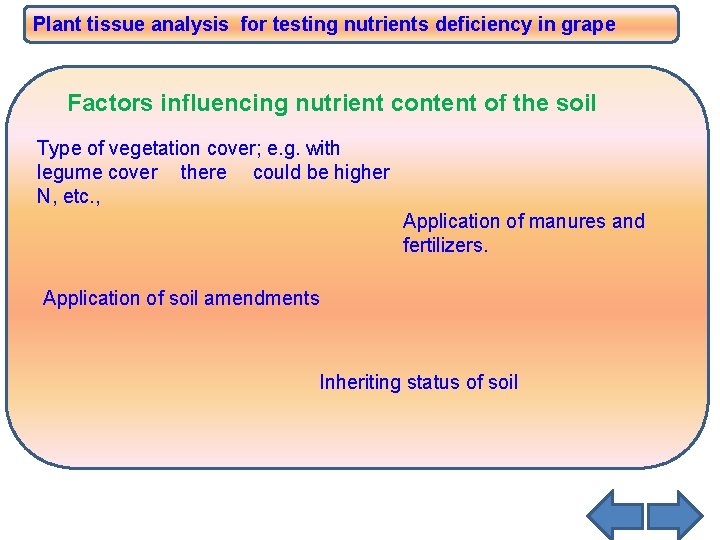 Plant tissue analysis for testing nutrients deficiency in grape

Factors influencing nutrient content of the soil

Type of vegetation cover; e.g. with legume cover there could be higher N, etc.,

Application of manures and fertilizers.

Application of soil amendments

Inheriting status of soil